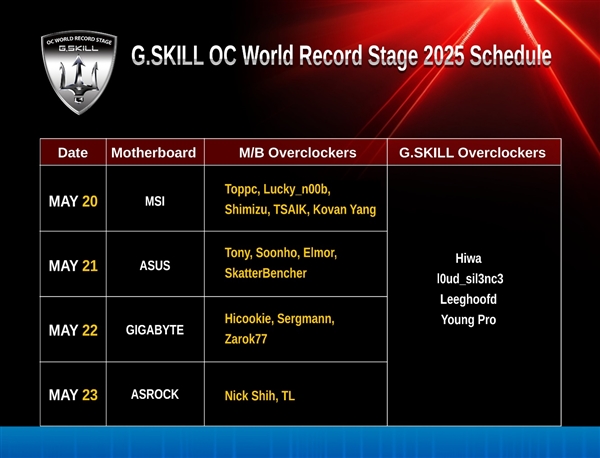 OC WORLD RECORD STAGE
G.SKILL

G.SKILL OC World Record Stage 2025 Schedule

| Date | Motherboard | M/B Overclockers | G.SKILL Overclockers |
|---|---|---|---|
| MAY 20 | MSI | Toppc, Lucky_n00b, Shimizu, TSAIK, Kovan Yang | Hiwa l0ud_sil3nc3 Leeghoofd Young Pro |
| MAY 21 | ASUS | Tony, Soonho, Elmor, SkatterBencher | |
| MAY 22 | GIGABYTE | Hicookie, Sergmann, Zarok77 | |
| MAY 23 | ASROCK | Nick Shih, TL | |